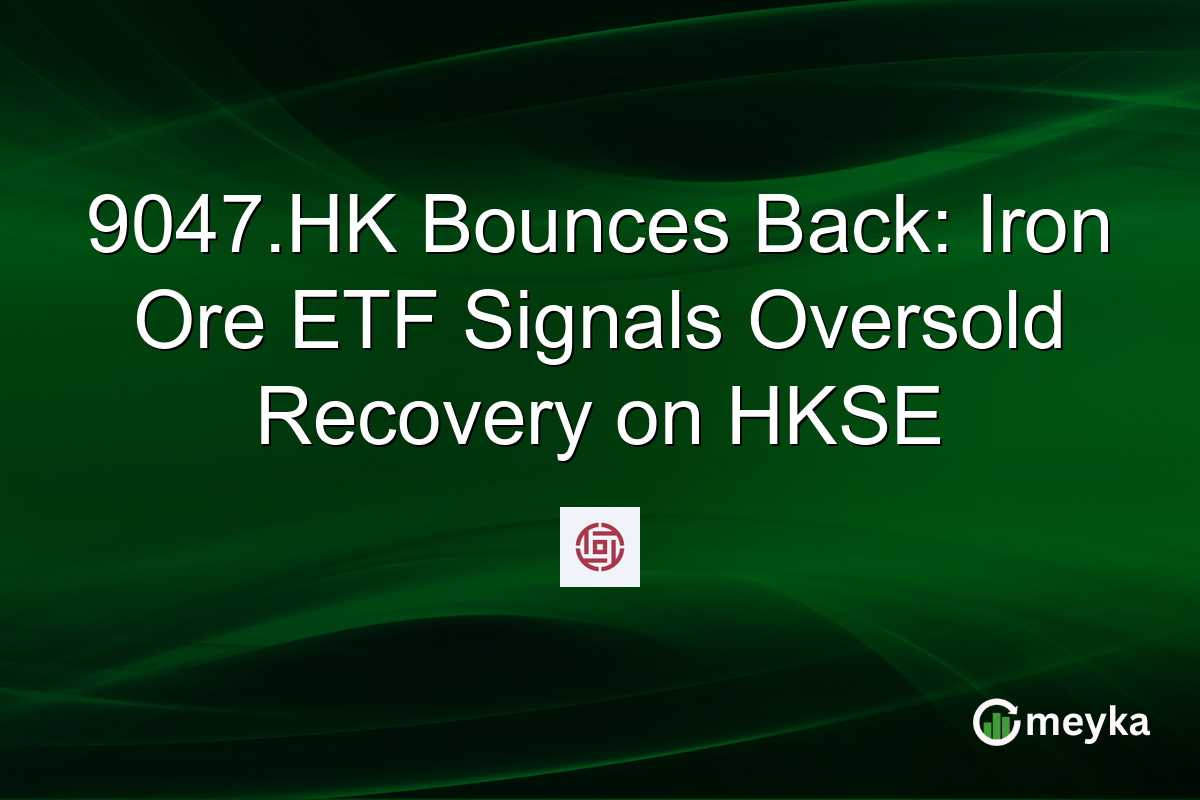 9047.HK Bounces Back: Iron Ore ETF Signals Oversold Recovery on HKSE

meyka